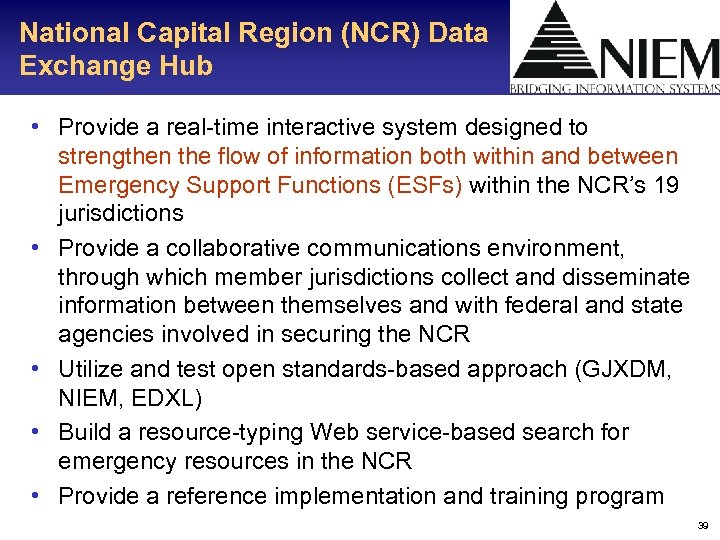 National Capital Region (NCR) Data Exchange Hub

NIEM
BRIDGING INFORMATION SYSTEMS

• Provide a real-time interactive system designed to strengthen the flow of information both within and between Emergency Support Functions (ESFs) within the NCR's 19 jurisdictions
• Provide a collaborative communications environment, through which member jurisdictions collect and disseminate information between themselves and with federal and state agencies involved in securing the NCR
• Utilize and test open standards-based approach (GJXDM, NIEM, EDXL)
• Build a resource-typing Web service-based search for emergency resources in the NCR
• Provide a reference implementation and training program

39